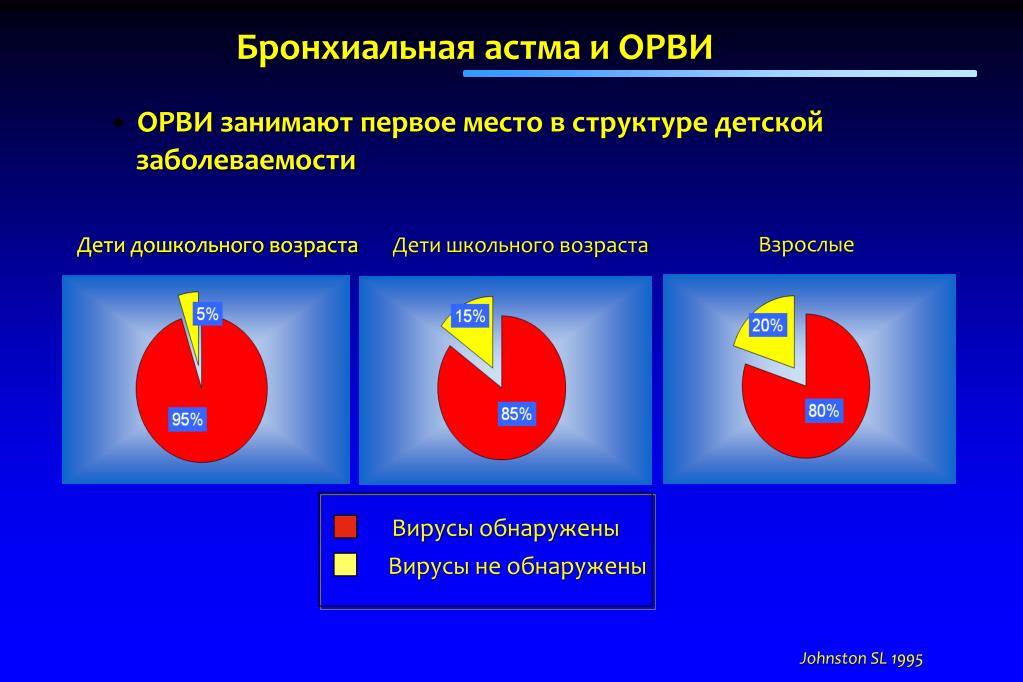 Бронхиальная астма и ОРВИ

• ОРВИ занимают первое место в структуре детской заболеваемости

Дети дошкольного возраста

5%

95%

Дети школьного возраста

15%

85%

Взрослые

20%

80%

Вирусы обнаружены

Вирусы не обнаружены

Johnston SL 1995